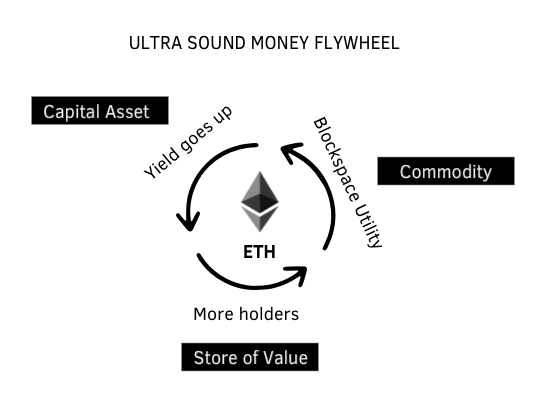 ULTRA SOUND MONEY FLYWHEEL

Capital Asset

Yield goes up

Blockspace Utility

Commodity

ETH

More holders

Store of Value